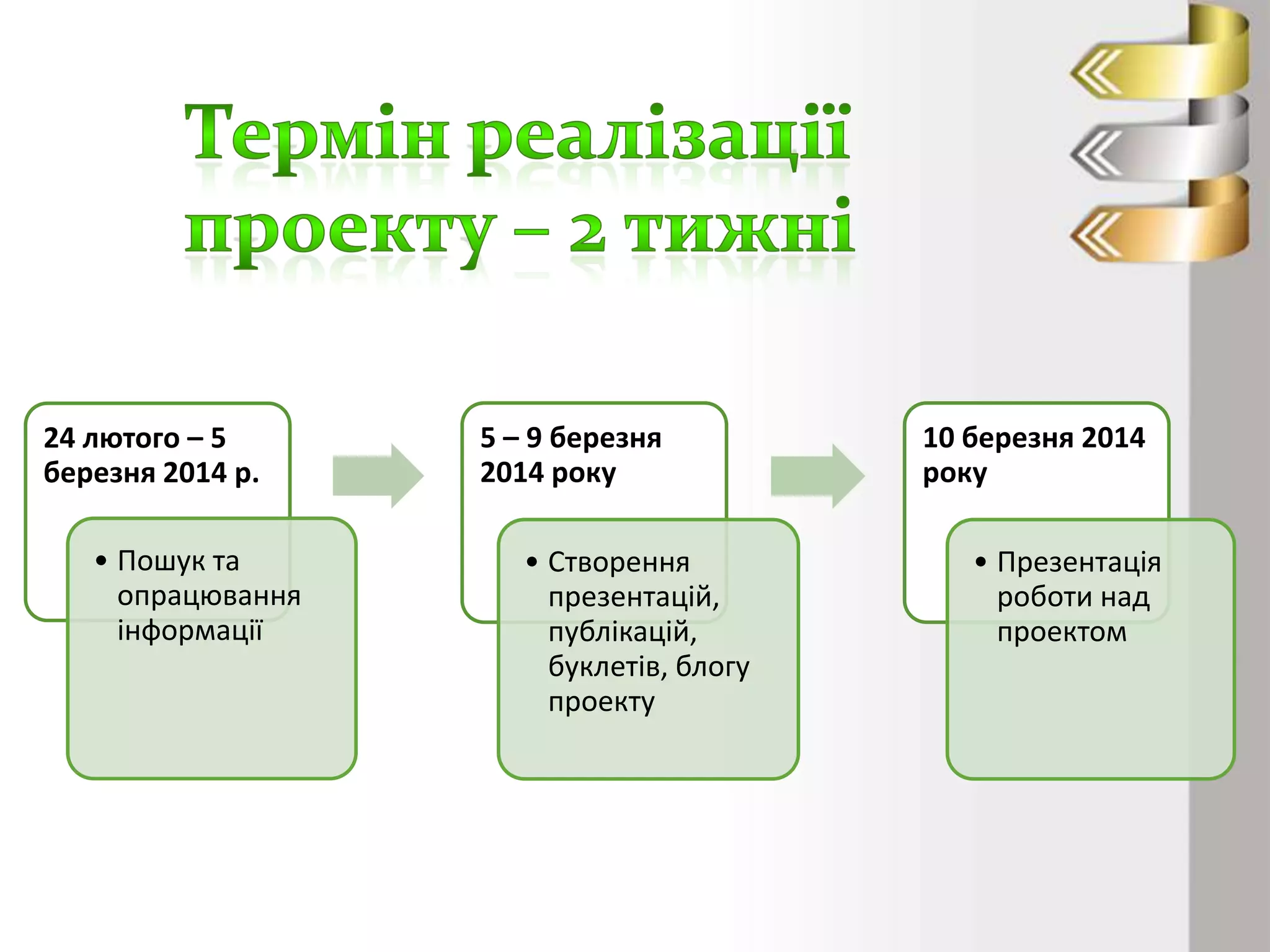 Термін реалізації проекту – 2 тижні

24 лютого – 5 березня 2014 р.

• Пошук та опрацювання інформації

5 – 9 березня 2014 року

• Створення презентацій, публікацій, буклетів, блогу проекту

10 березня 2014 року

• Презентація роботи над проектом